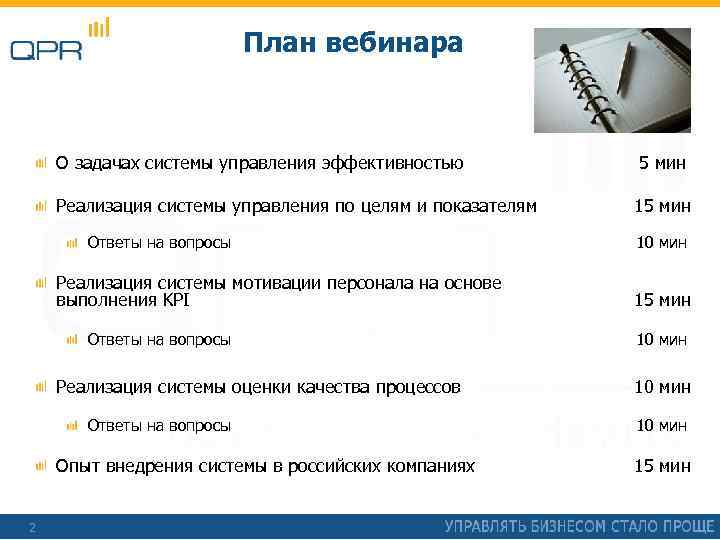 QPR

План вебинара

О задачах системы управления эффективностью 5 мин

Реализация системы управления по целям и показателям 15 мин

Ответы на вопросы 10 мин

Реализация системы мотивации персонала на основе выполнения KPI 15 мин

Ответы на вопросы 10 мин

Реализация системы оценки качества процессов 10 мин

Ответы на вопросы 10 мин

Опыт внедрения системы в российских компаниях 15 мин

2

УПРАВЛЯТЬ БИЗНЕСОМ СТАЛО ПРОЩЕ